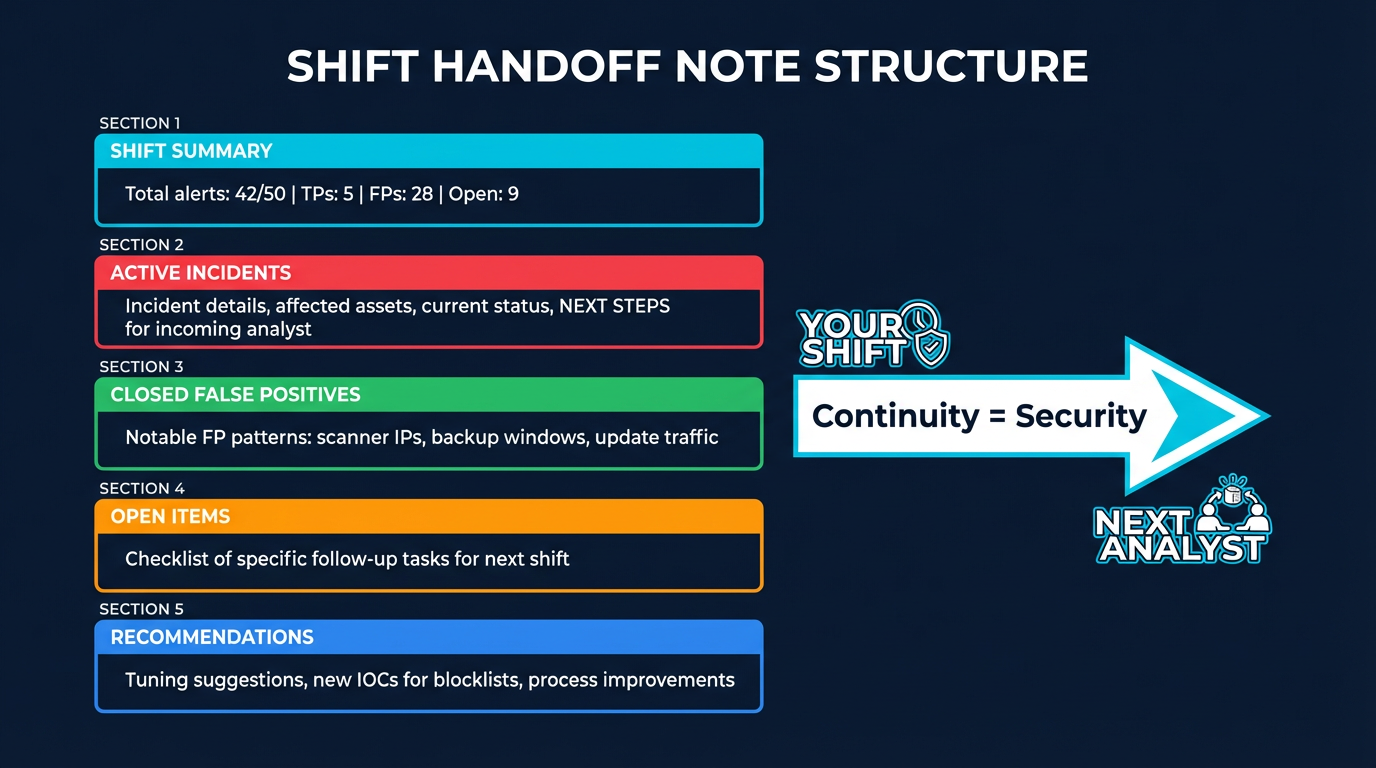 SHIFT HANDOFF NOTE STRUCTURE

SECTION 1
SHIFT SUMMARY
Total alerts: 42/50 | TPs: 5 | FPs: 28 | Open: 9

SECTION 2
ACTIVE INCIDENTS
Incident details, affected assets, current status, NEXT STEPS for incoming analyst

SECTION 3
CLOSED FALSE POSITIVES
Notable FP patterns: scanner IPs, backup windows, update traffic

SECTION 4
OPEN ITEMS
Checklist of specific follow-up tasks for next shift

SECTION 5
RECOMMENDATIONS
Tuning suggestions, new IOCs for blocklists, process improvements

YOUR SHIFT

Continuity = Security

NEXT ANALYST